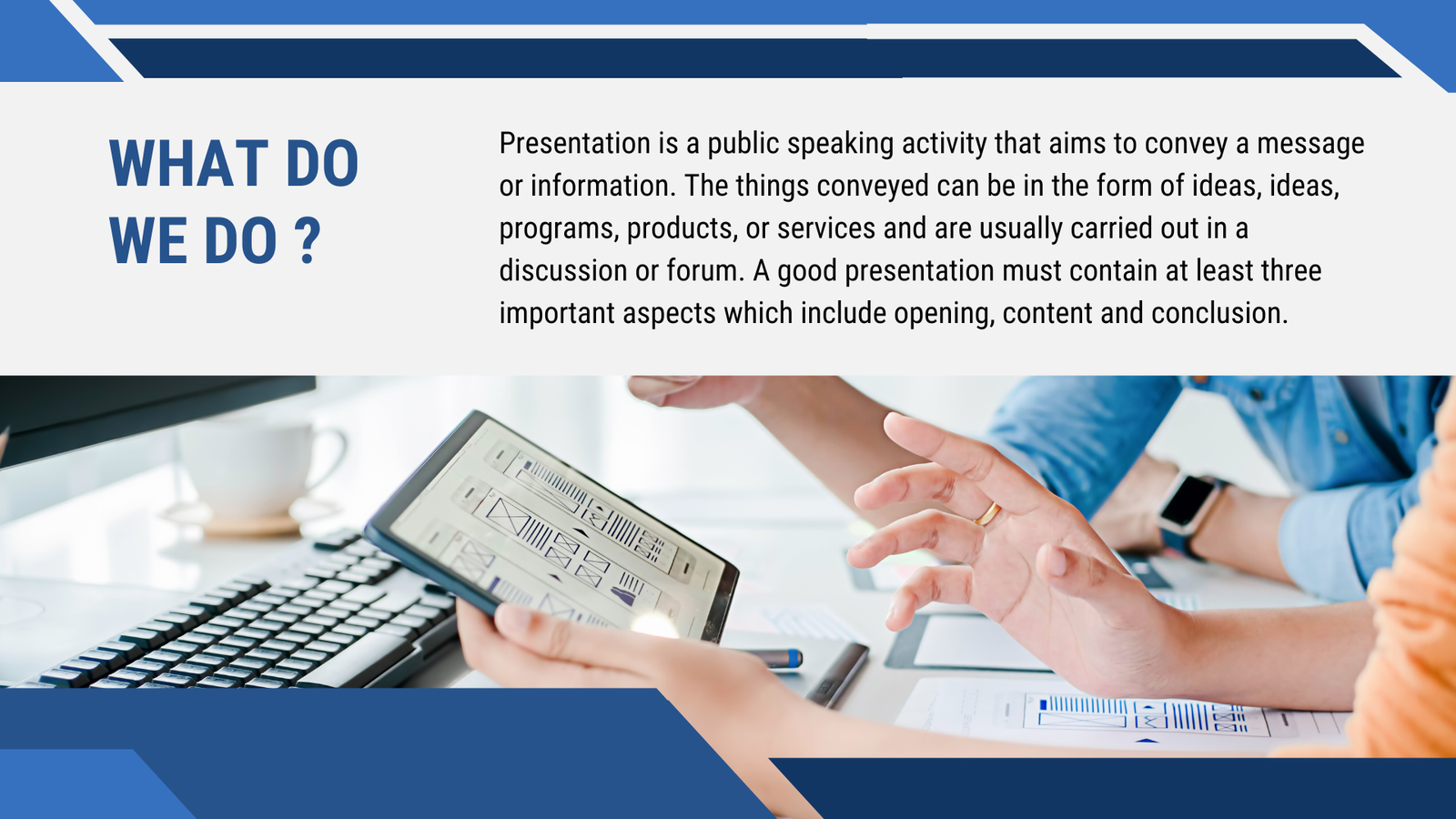 WHAT DO WE DO ?

Presentation is a public speaking activity that aims to convey a message or information. The things conveyed can be in the form of ideas, ideas, programs, products, or services and are usually carried out in a discussion or forum. A good presentation must contain at least three important aspects which include opening, content and conclusion.